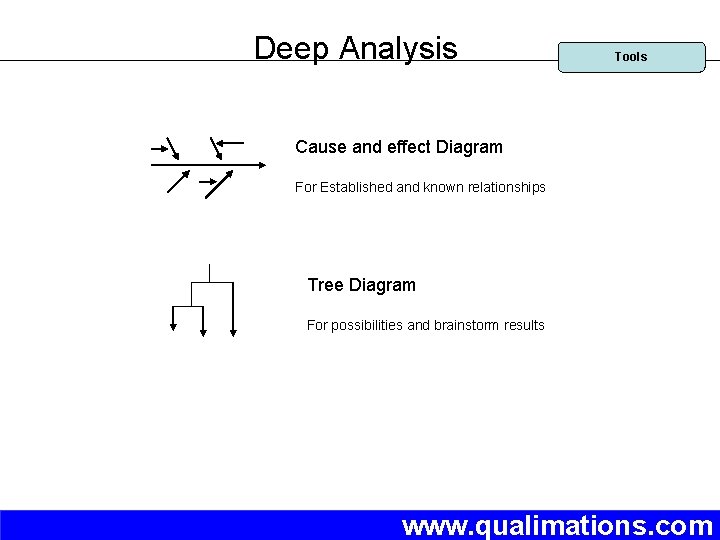 Deep Analysis

Tools

Cause and effect Diagram

For Established and known relationships

Tree Diagram

For possibilities and brainstorm results

www.qualimations.com